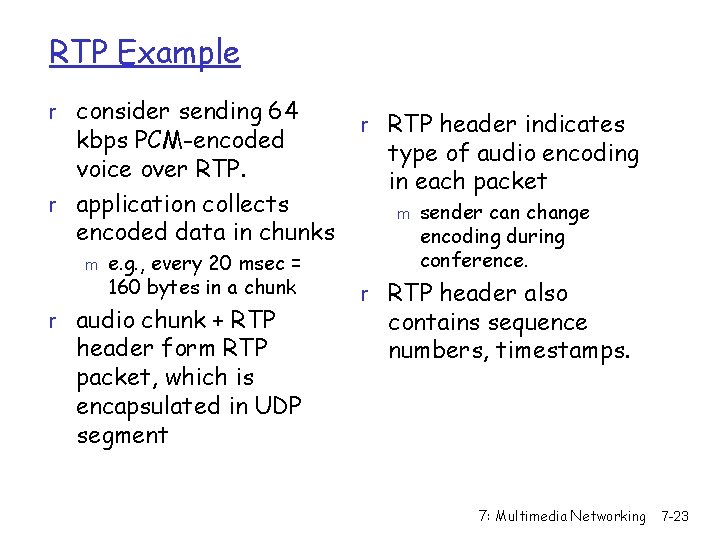 RTP Example

r consider sending 64 kbps PCM-encoded voice over RTP.

r application collects encoded data in chunks

m e.g., every 20 msec = 160 bytes in a chunk

r audio chunk + RTP header form RTP packet, which is encapsulated in UDP segment

r RTP header indicates type of audio encoding in each packet

m sender can change encoding during conference.

r RTP header also contains sequence numbers, timestamps.

7: Multimedia Networking 7-23